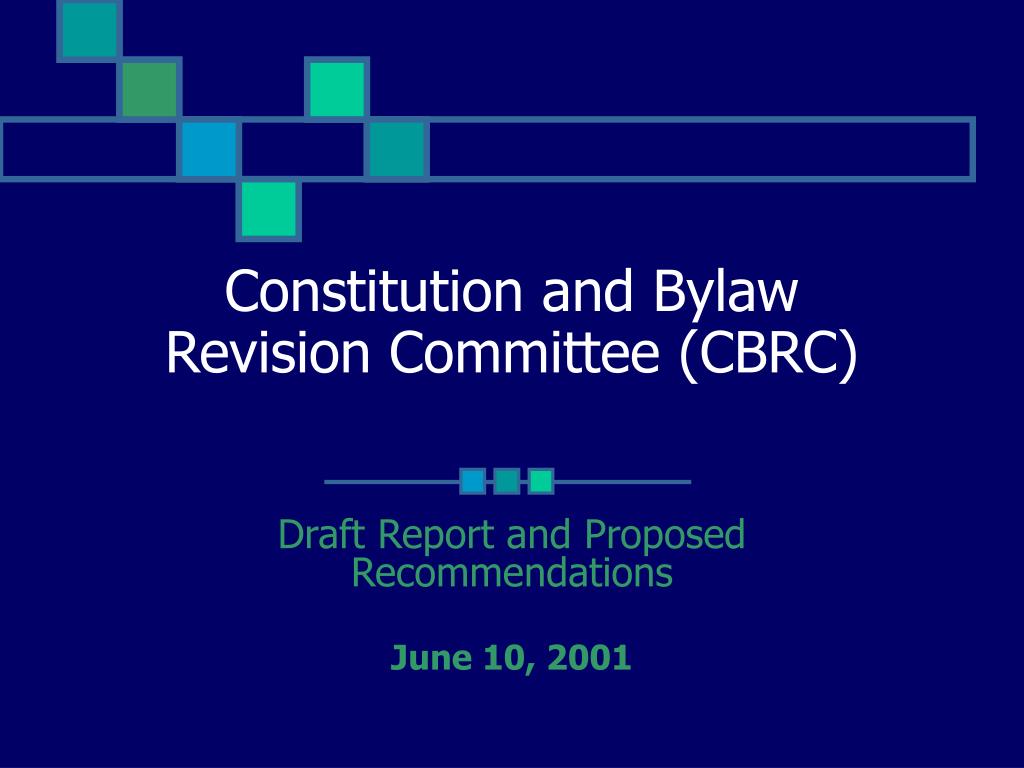 Constitution and Bylaw Revision Committee (CBRC)

Draft Report and Proposed Recommendations

June 10, 2001